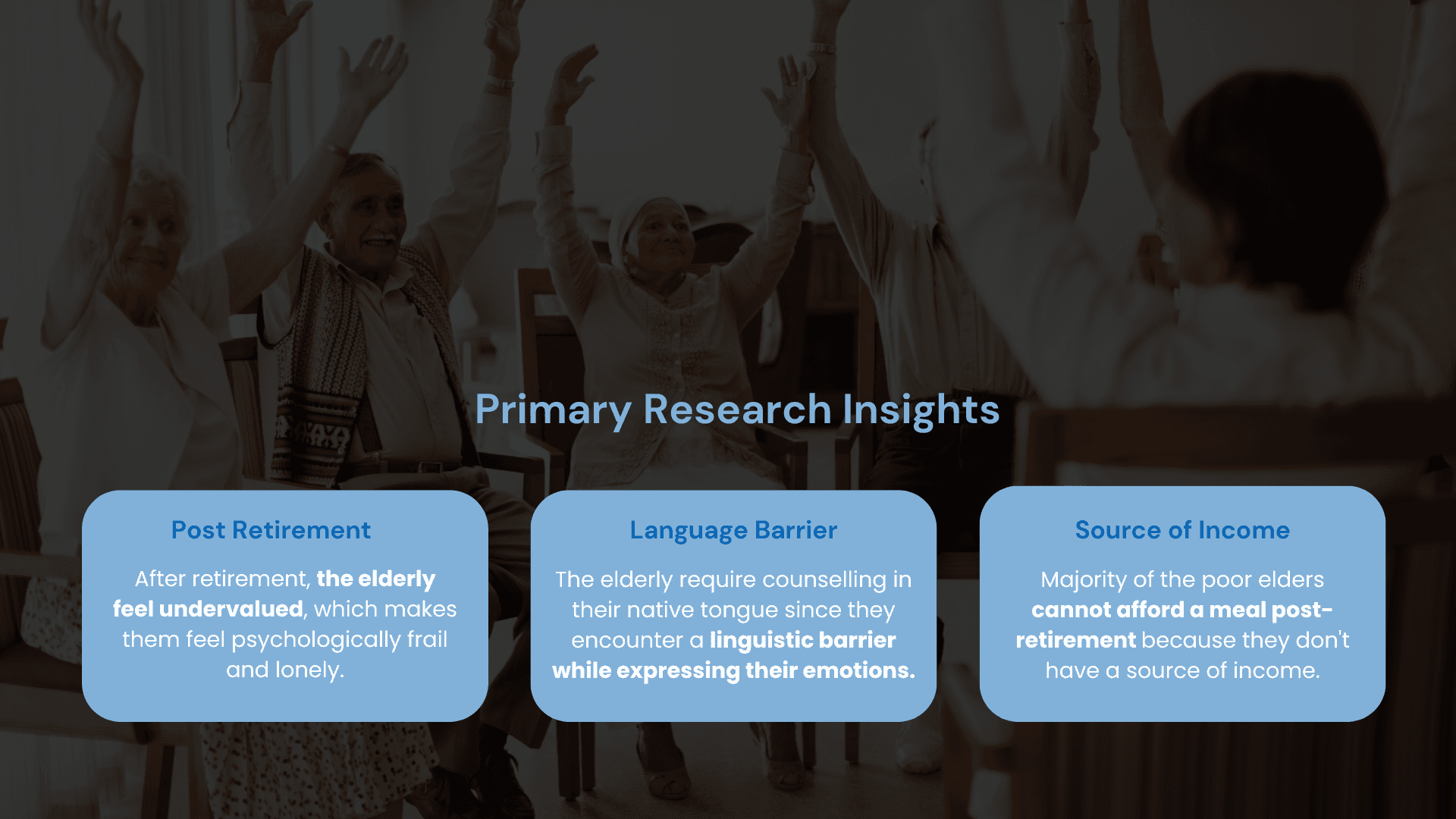 Primary Research Insights

Post Retirement

After retirement, the elderly feel undervalued, which makes them feel psychologically frail and lonely.

Language Barrier

The elderly require counselling in their native tongue since they encounter a linguistic barrier while expressing their emotions.

Source of Income

Majority of the poor elders cannot afford a meal post-retirement because they don't have a source of income.